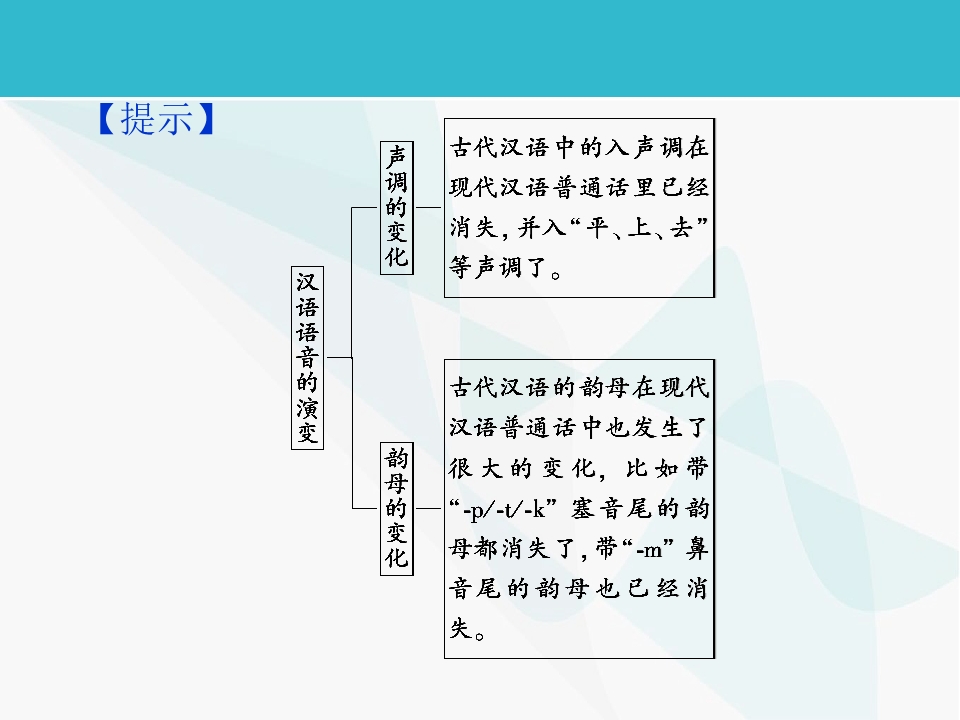 【提示】

汉语语音的演变

声调的变化

古代汉语中的入声调在现代汉语普通话里已经消失，并入“平、上、去”等声调了。

韵母的变化

古代汉语的韵母在现代汉语普通话中也发生了很大的变化，比如带“-p/-t/-k”塞音尾的韵母都消失了，带“-m”鼻音尾的韵母也已经消失。